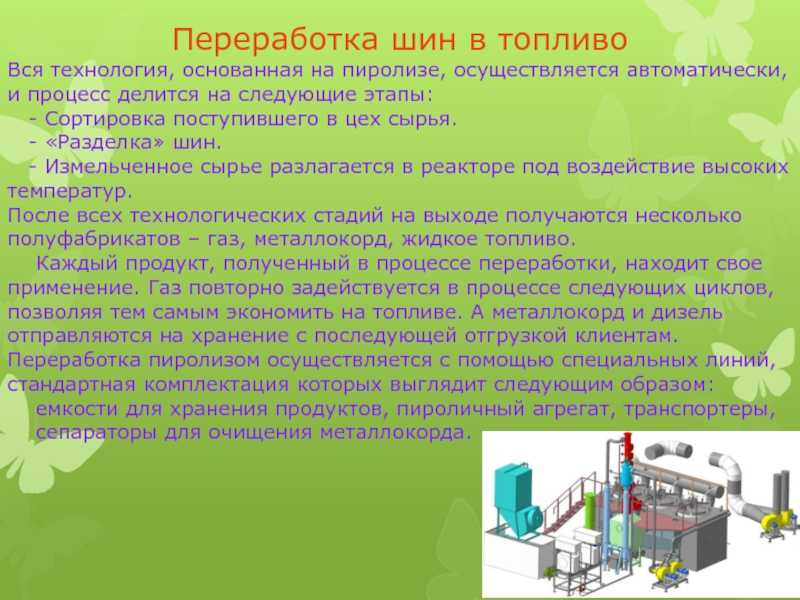 Переработка шин в топливо

Вся технология, основанная на пиролизе, осуществляется автоматически, и процесс делится на следующие этапы:
- Сортировка поступившего в цех сырья.
- «Разделка» шин.
- Измельченное сырье разлагается в реакторе под воздействие высоких температур.
После всех технологических стадий на выходе получаются несколько полуфабрикатов – газ, металлокорд, жидкое топливо.

Каждый продукт, полученный в процессе переработки, находит свое применение. Газ повторно задействуется в процессе следующих циклов, позволяя тем самым экономить на топливе. А металлокорд и дизель отправляются на хранение с последующей отгрузкой клиентам.
Переработка пиролизом осуществляется с помощью специальных линий, стандартная комплектация которых выглядит следующим образом:
емкости для хранения продуктов, пироличный агрегат, транспортеры, сепараторы для очищения металлокорда.